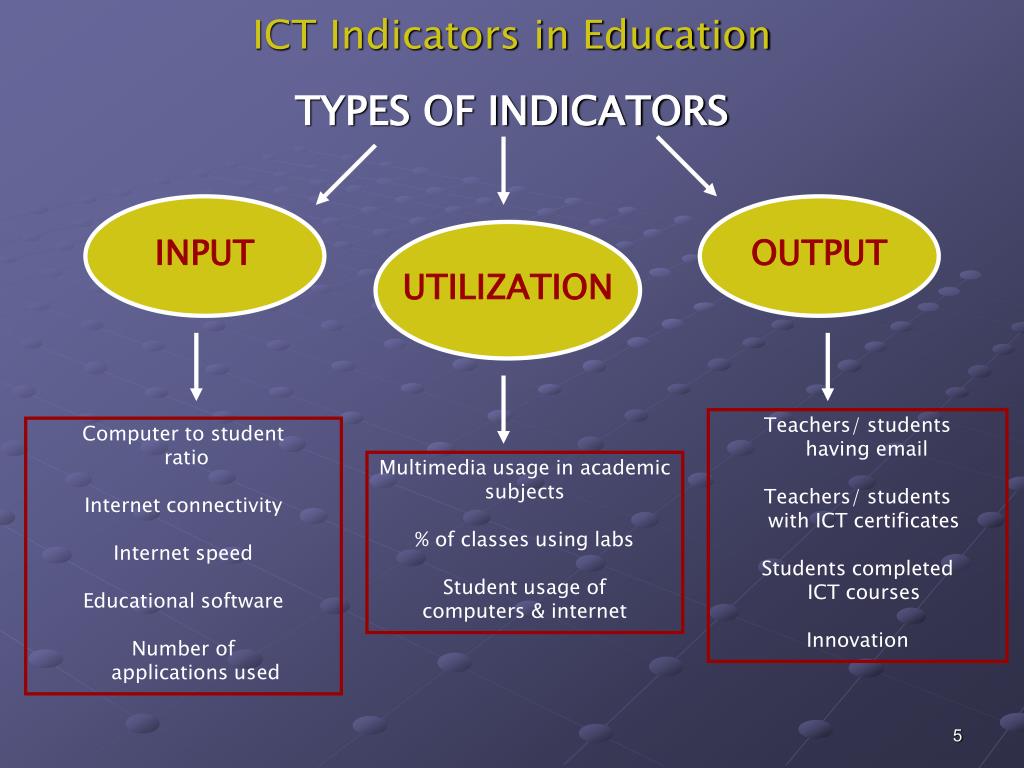 ICT Indicators in Education

TYPES OF INDICATORS

INPUT

UTILIZATION

OUTPUT

Computer to student ratio

Internet connectivity

Internet speed

Educational software

Number of applications used

Multimedia usage in academic subjects

% of classes using labs

Student usage of computers & internet

Teachers/ students having email

Teachers/ students with ICT certificates

Students completed ICT courses

Innovation

5